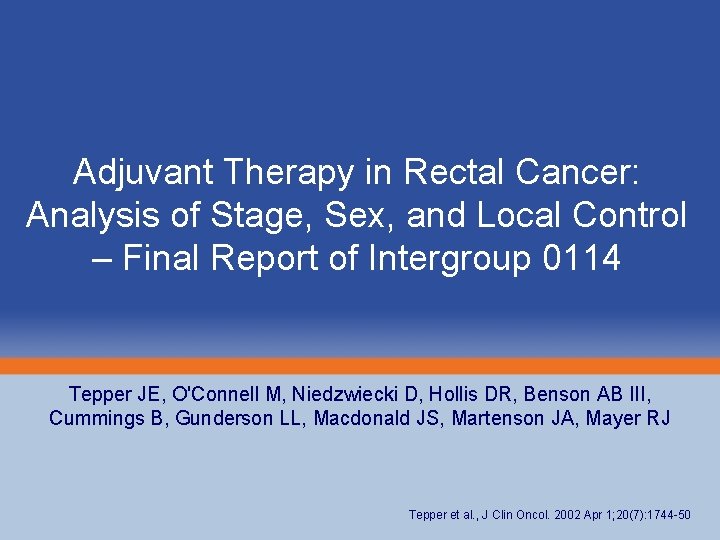 Adjuvant Therapy in Rectal Cancer: Analysis of Stage, Sex, and Local Control – Final Report of Intergroup 0114

Tepper JE, O'Connell M, Niedzwiecki D, Hollis DR, Benson AB III, Cummings B, Gunderson LL, Macdonald JS, Martenson JA, Mayer RJ

Tepper et al., J Clin Oncol. 2002 Apr 1;20(7):1744-50